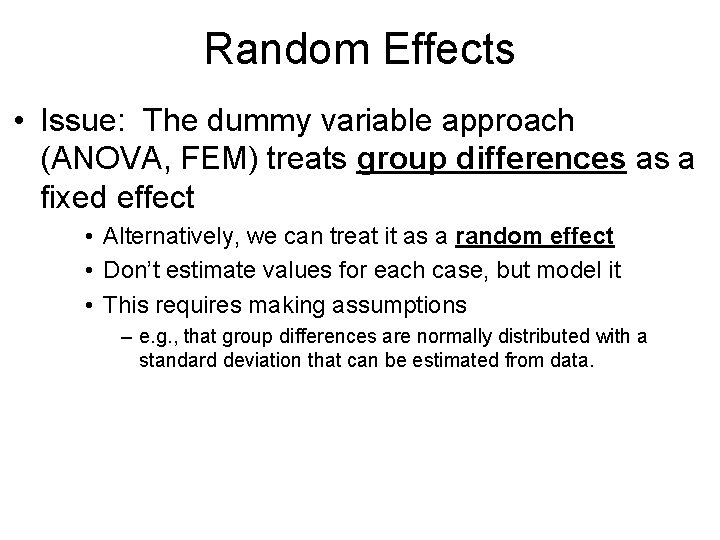 Random Effects

• Issue: The dummy variable approach (ANOVA, FEM) treats group differences as a fixed effect

• Alternatively, we can treat it as a random effect

• Don't estimate values for each case, but model it

• This requires making assumptions

– e.g., that group differences are normally distributed with a standard deviation that can be estimated from data.